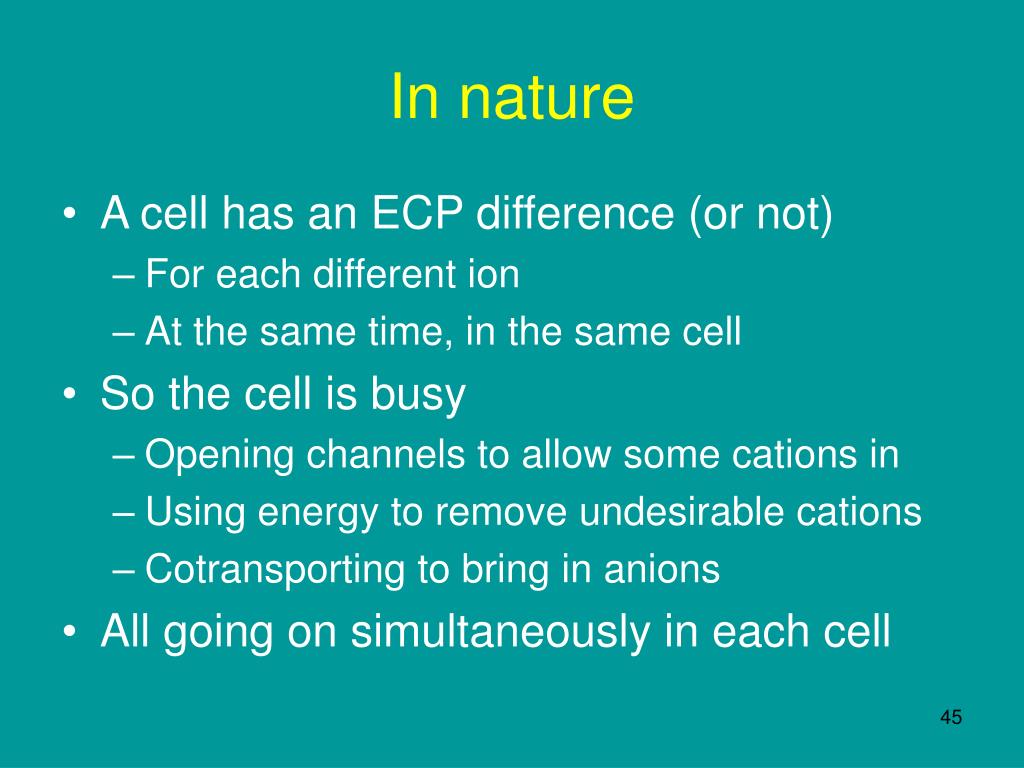 In nature

• A cell has an ECP difference (or not)
– For each different ion
– At the same time, in the same cell
• So the cell is busy
– Opening channels to allow some cations in
– Using energy to remove undesirable cations
– Cotransporting to bring in anions
• All going on simultaneously in each cell

45